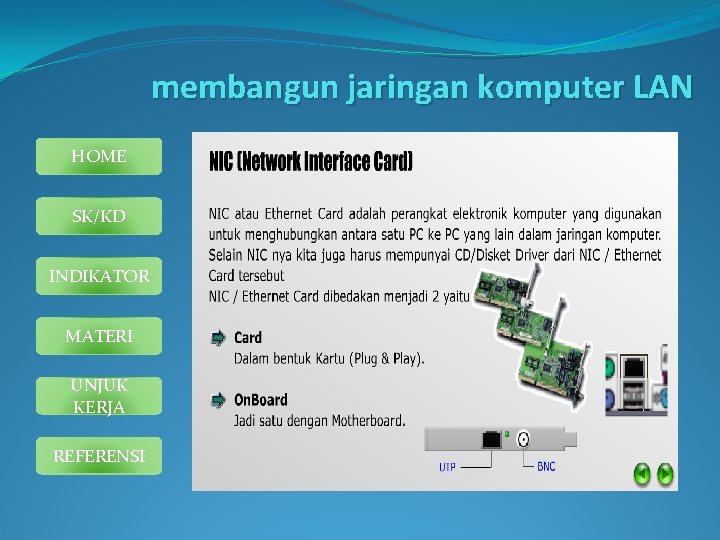 membangun jaringan komputer LAN

HOME

SK/KD

INDIKATOR

MATERI

UNJUK KERJA

REFERENSI

NIC (Network Interface Card)

NIC atau Ethernet Card adalah perangkat elektronik komputer yang digunakan untuk menghubungkan antara satu PC ke PC yang lain dalam jaringan komputer. Selain NIC nya kita juga harus mempunyai CD/Disket Driver dari NIC / Ethernet Card tersebut
NIC / Ethernet Card dibedakan menjadi 2 yaitu

Card
Dalam bentuk Kartu (Plug & Play).

OnBoard
Jadi satu dengan Motherboard.

UTP

BNC